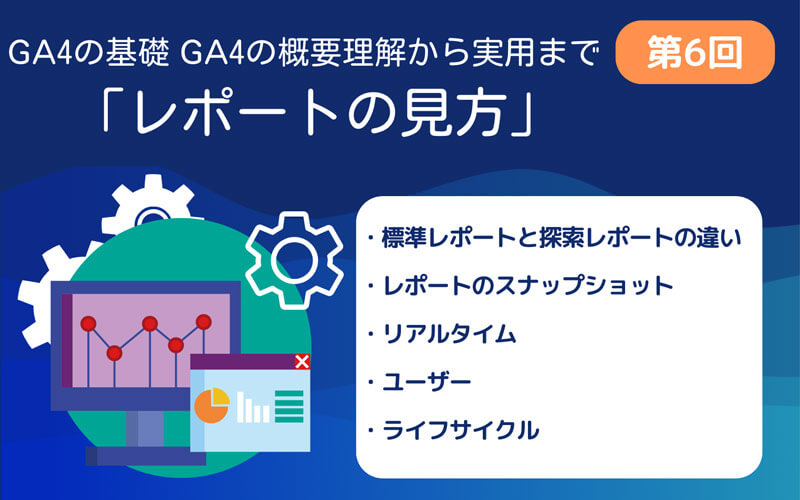 GA4の基礎 GA4の概要理解から実用まで

第6回

「レポートの見方」

・標準レポートと探索レポートの違い

・レポートのスナップショット

・リアルタイム

・ユーザー

・ライフサイクル